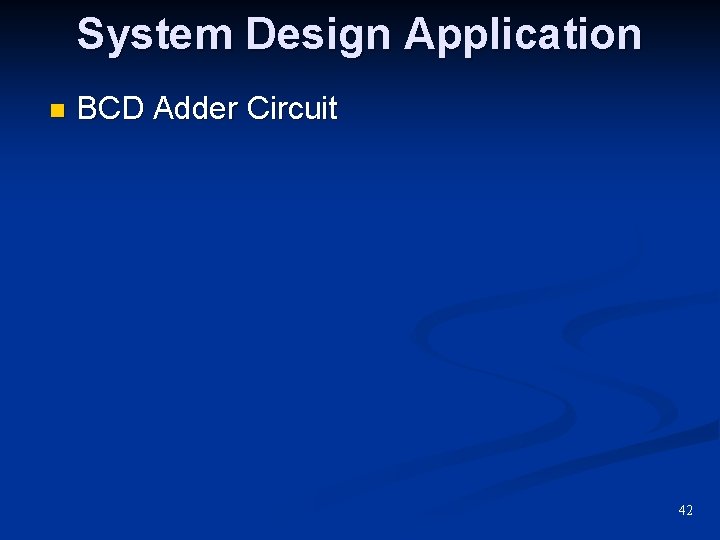 System Design Application

BCD Adder Circuit

42